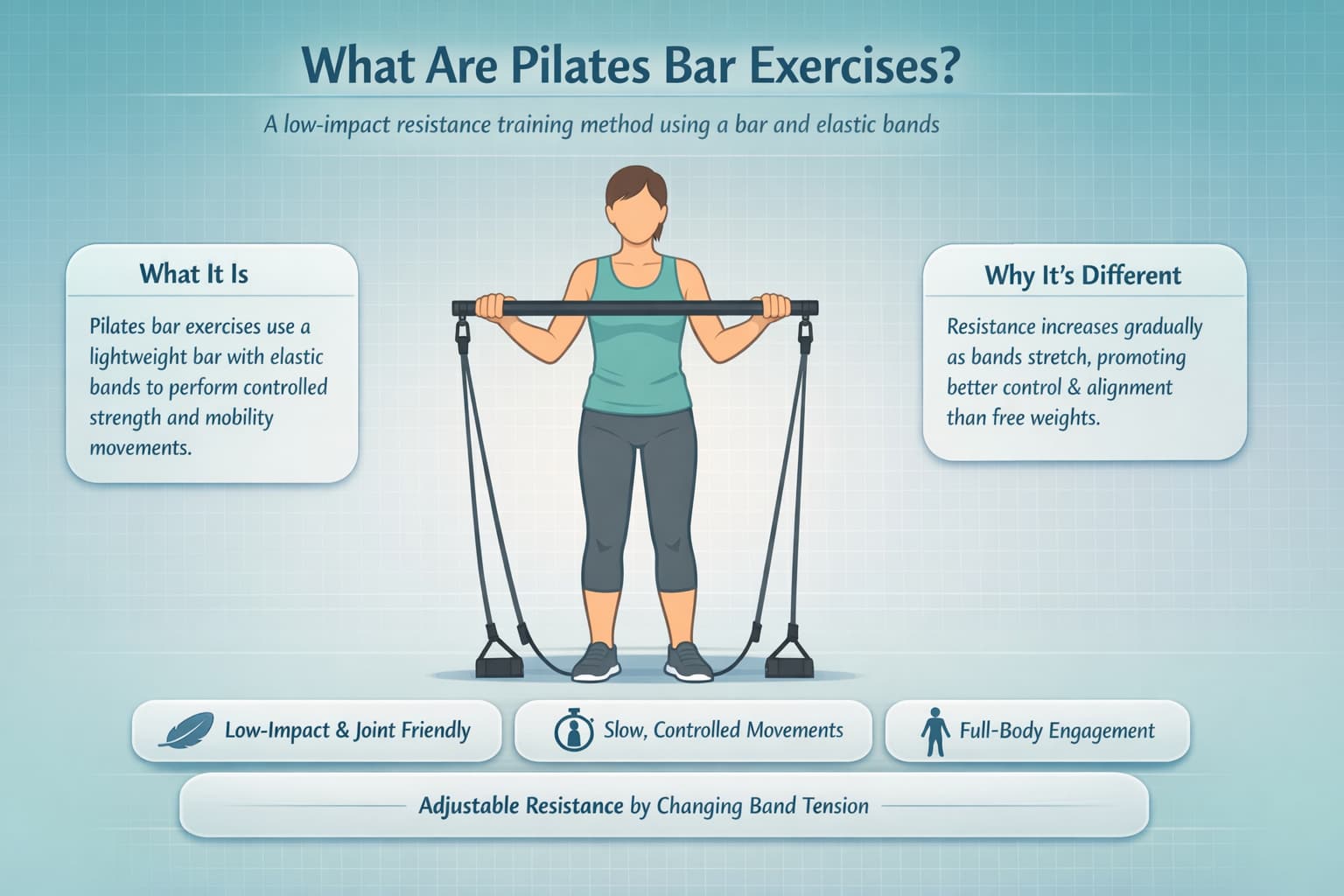 What Are Pilates Bar Exercises?

A low-impact resistance training method using a bar and elastic bands

What It Is

Pilates bar exercises use a lightweight bar with elastic bands to perform controlled strength and mobility movements.

Why It's Different

Resistance increases gradually as bands stretch, promoting better control & alignment than free weights.

Low-Impact & Joint Friendly

Slow, Controlled Movements

Full-Body Engagement

Adjustable Resistance by Changing Band Tension